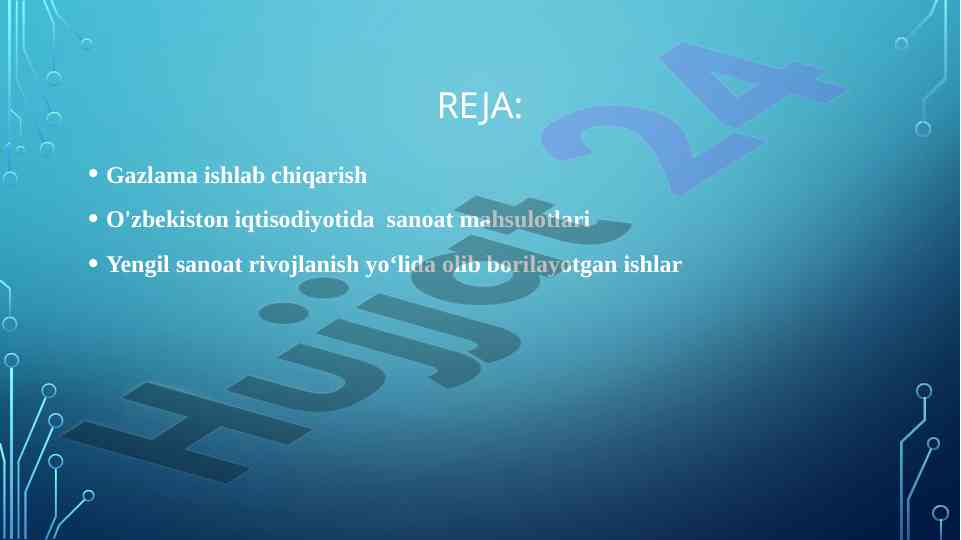 REJA:

• Gazlama ishlab chiqarish
• O'zbekiston iqtisodiyotida sanoat mahsulotlari
• Yengil sanoat rivojlanish yo‘lida olib borilayotgan ishlar

Hujjat 24